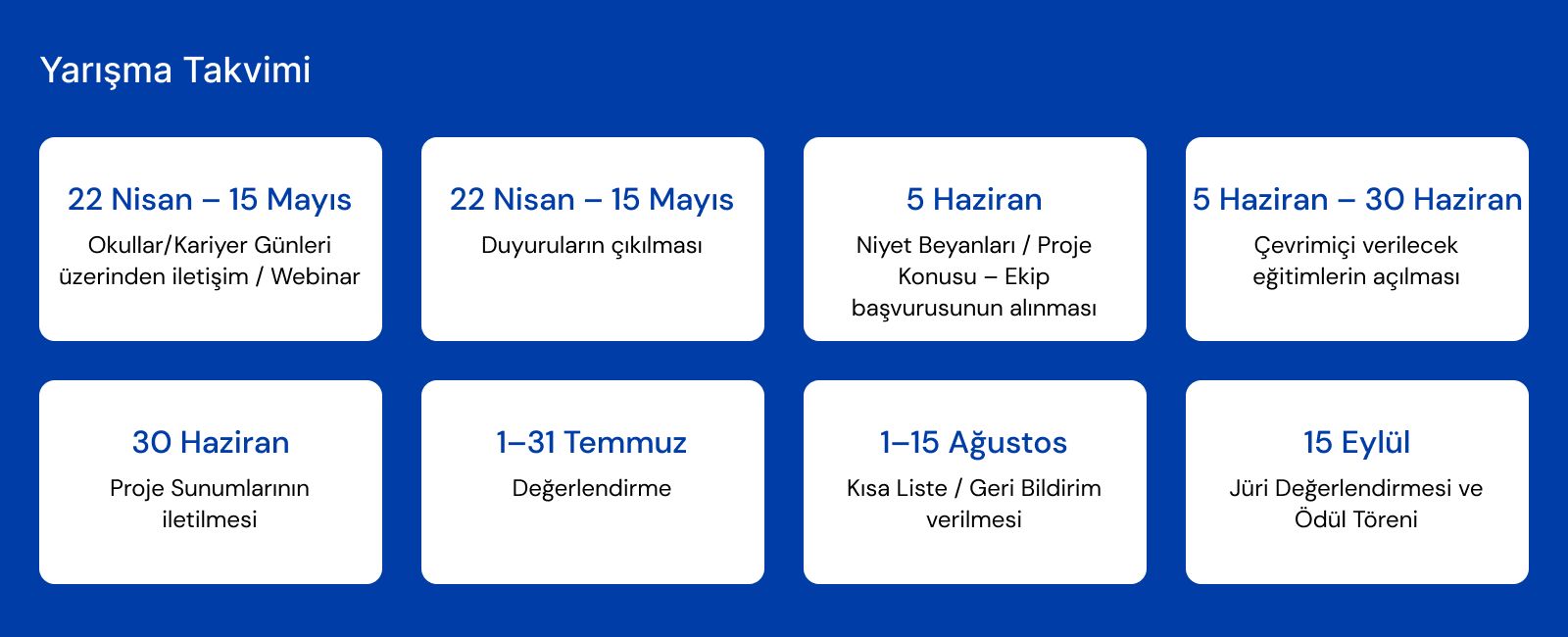 Yarışma Takvimi

22 Nisan – 15 Mayıs
Okullar/Kariyer Günleri üzerinden iletişim / Webinar

22 Nisan – 15 Mayıs
Duyuruların çıkılması

5 Haziran
Niyet Beyanları / Proje Konusu – Ekip başvurusunun alınması

5 Haziran – 30 Haziran
Çevrimiçi verilecek eğitimlerin açılması

30 Haziran
Proje Sunumlarının iletilmesi

1–31 Temmuz
Değerlendirme

1–15 Ağustos
Kısa Liste / Geri Bildirim verilmesi

15 Eylül
Jüri Değerlendirmesi ve Ödül Töreni